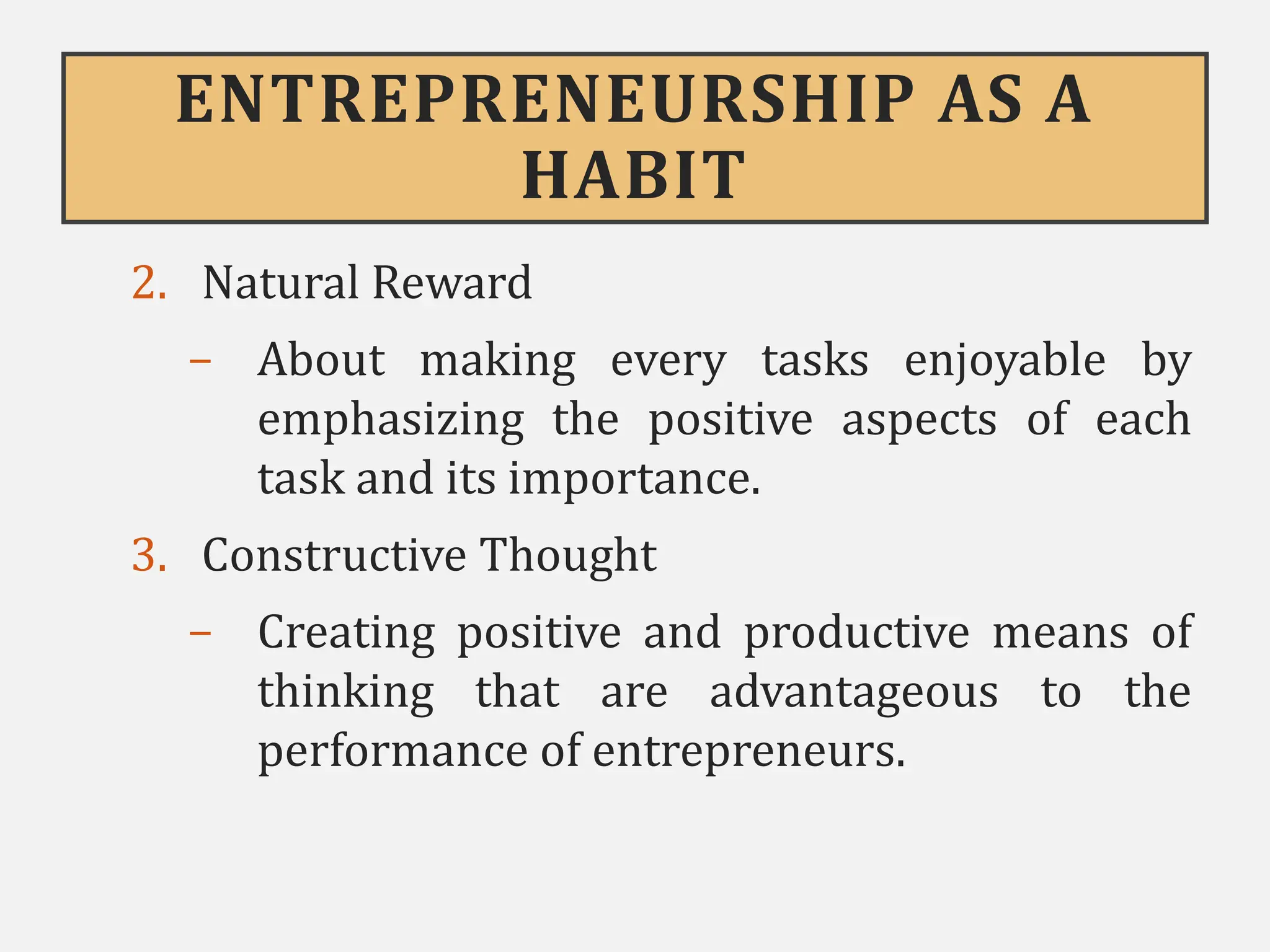 ENTREPRENEURSHIP AS A HABIT

2. Natural Reward

– About making every tasks enjoyable by emphasizing the positive aspects of each task and its importance.

3. Constructive Thought

– Creating positive and productive means of thinking that are advantageous to the performance of entrepreneurs.